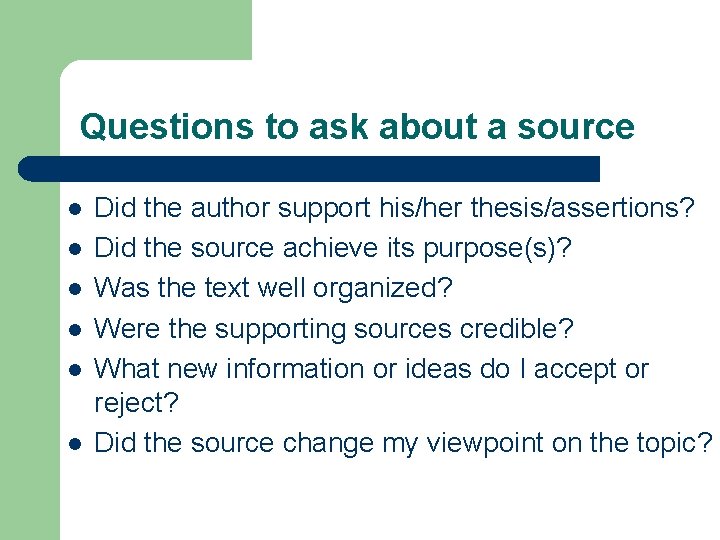 Questions to ask about a source

- Did the author support his/her thesis/assertions?
- Did the source achieve its purpose(s)?
- Was the text well organized?
- Were the supporting sources credible?
- What new information or ideas do I accept or reject?
- Did the source change my viewpoint on the topic?